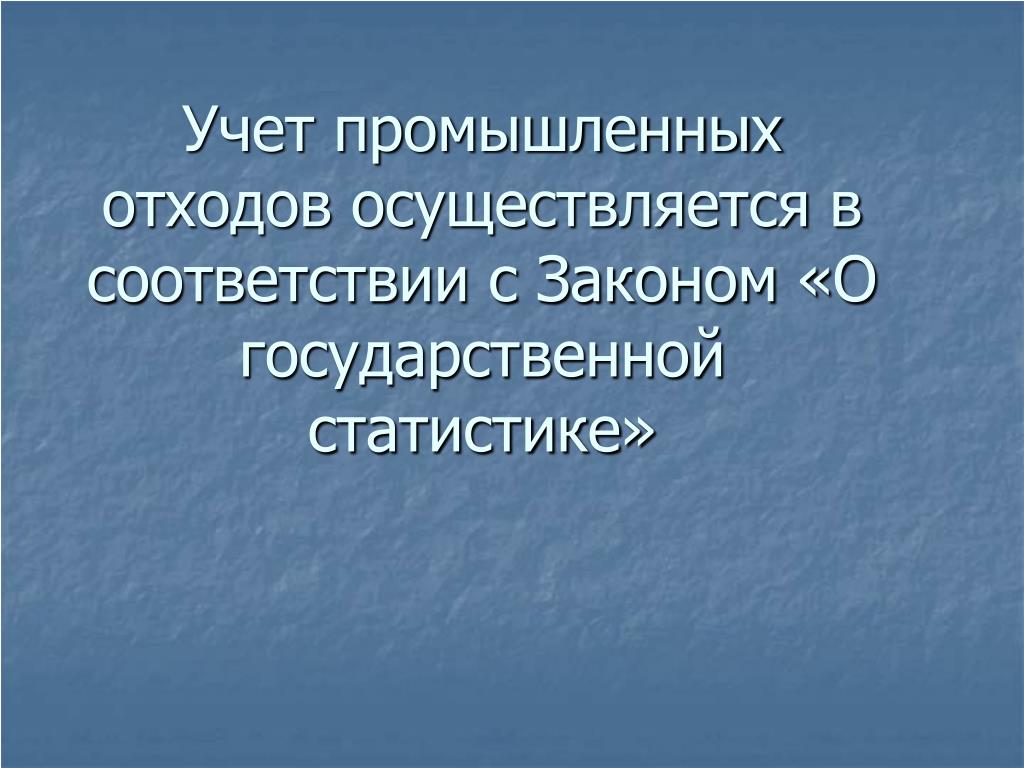 Учет промышленных отходов осуществляется в соответствии с Законом «О государственной статистике»